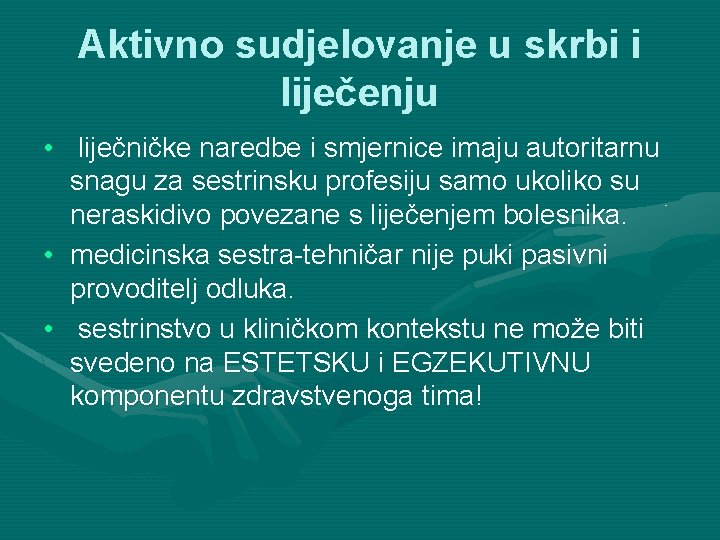 Aktivno sudjelovanje u skrbi i liječenju

• liječničke naredbe i smjernice imaju autoritarnu snagu za sestrinsku profesiju samo ukoliko su neraskidivo povezane s liječenjem bolesnika.
• medicinska sestra-tehničar nije puki pasivni provoditelj odluka.
• sestrinstvo u kliničkom kontekstu ne može biti svedeno na ESTETSKU i EGZEKUTIVNU komponentu zdravstvenoga tima!